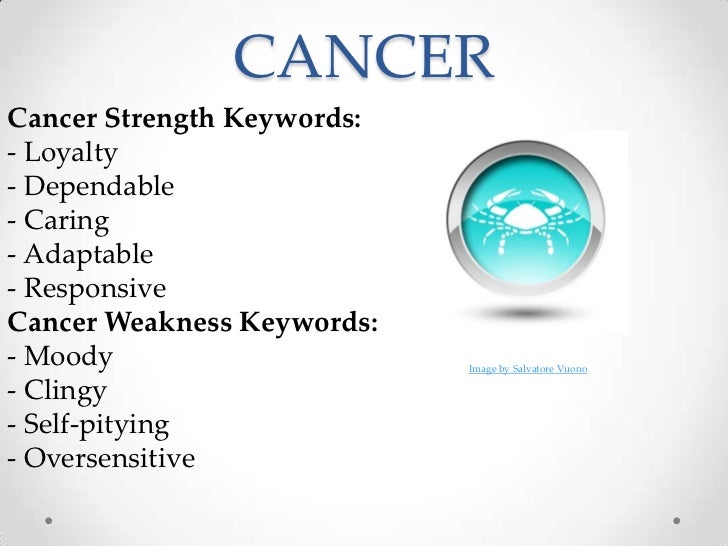 CANCER

Cancer Strength Keywords:
- Loyalty
- Dependable
- Caring
- Adaptable
- Responsive

Cancer Weakness Keywords:
- Moody
- Clingy
- Self-pitying
- Oversensitive

Image by Salvatore Vuono